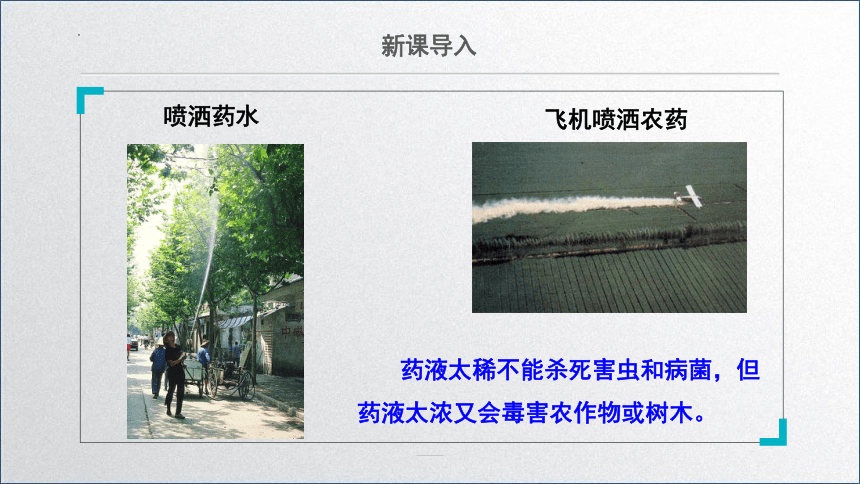 新课导入

喷洒药水

飞机喷洒农药

药液太稀不能杀死害虫和病菌，但药液太浓又会毒害农作物或树木。